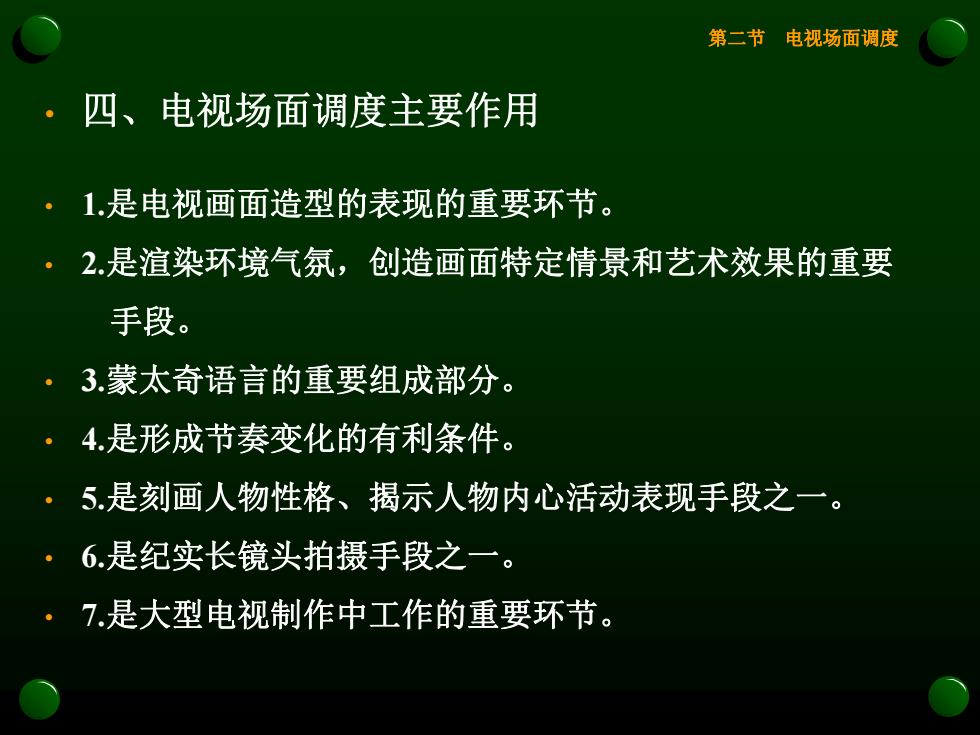 第二节　电视场面调度

• 四、电视场面调度主要作用

• 1.是电视画面造型的表现的重要环节。

• 2.是渲染环境气氛，创造画面特定情景和艺术效果的重要手段。

• 3.蒙太奇语言的重要组成部分。

• 4.是形成节奏变化的有利条件。

• 5.是刻画人物性格、揭示人物内心活动表现手段之一。

• 6.是纪实长镜头拍摄手段之一。

• 7.是大型电视制作中工作的重要环节。